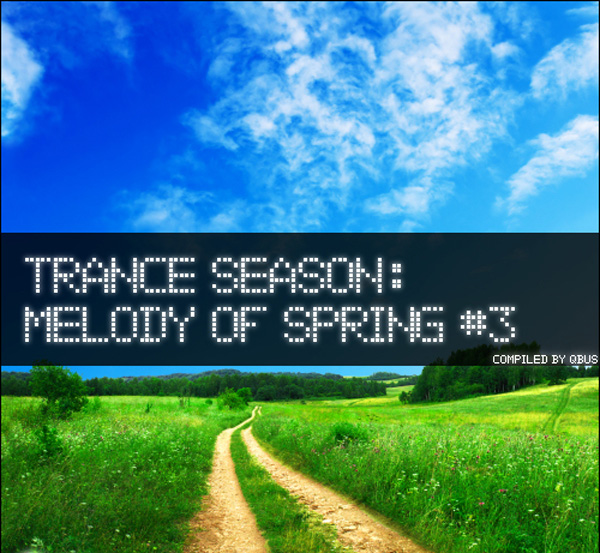 TRANCE SEASON:
MELODY OF SPRING #3

COMPILED BY QBUS